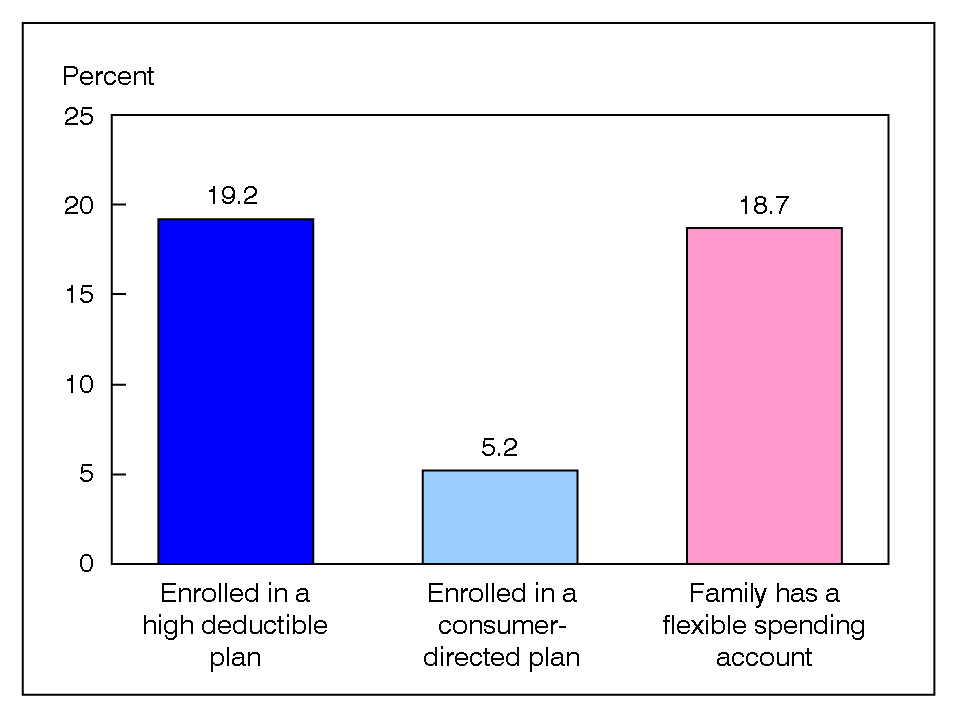 Percent

25

20

15

10

5

0

19.2

5.2

18.7

Enrolled in a high deductible plan

Enrolled in a consumer-directed plan

Family has a flexible spending account